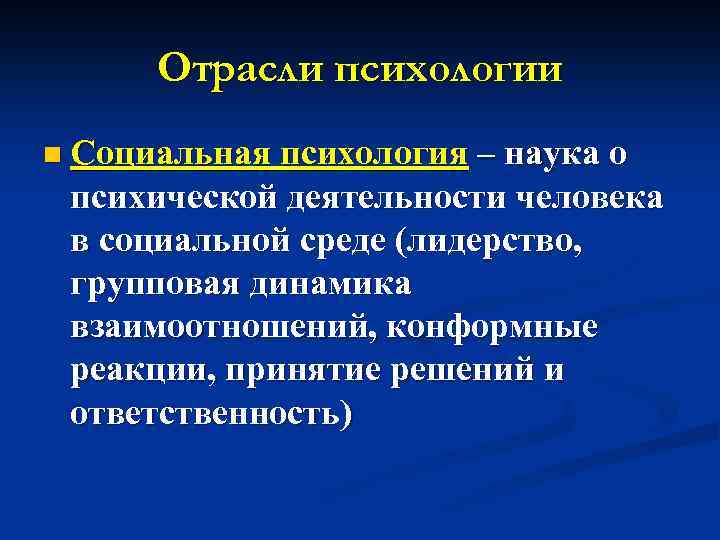 Отрасли психологии

Социальная психология – наука о психической деятельности человека в социальной среде (лидерство, групповая динамика взаимоотношений, конформные реакции, принятие решений и ответственность)